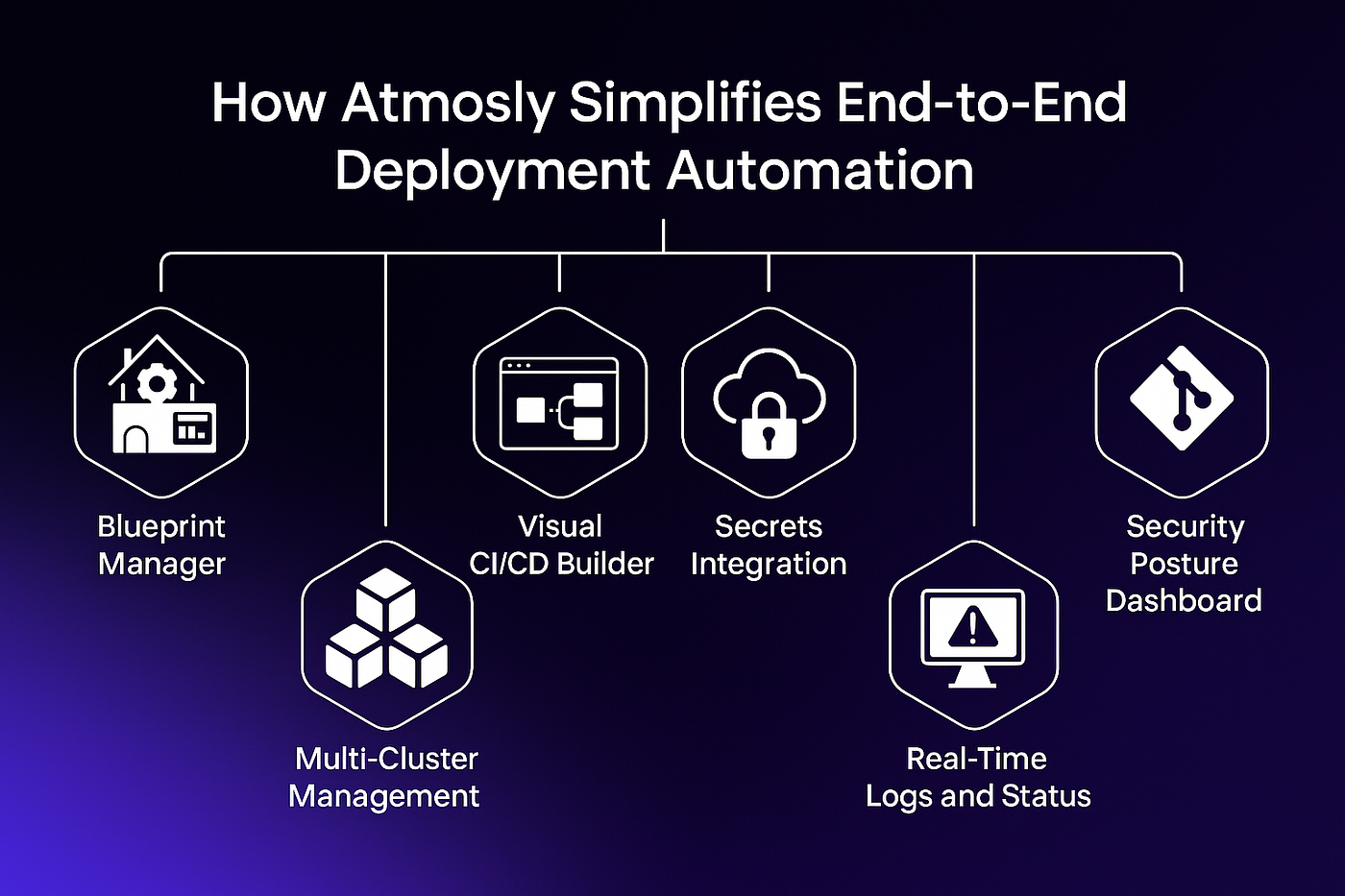 How Atmosly Simplifies End-to-End Deployment Automation

Blueprint Manager

Multi-Cluster Management

Visual CI/CD Builder

Secrets Integration

Real-Time Logs and Status

Security Posture Dashboard